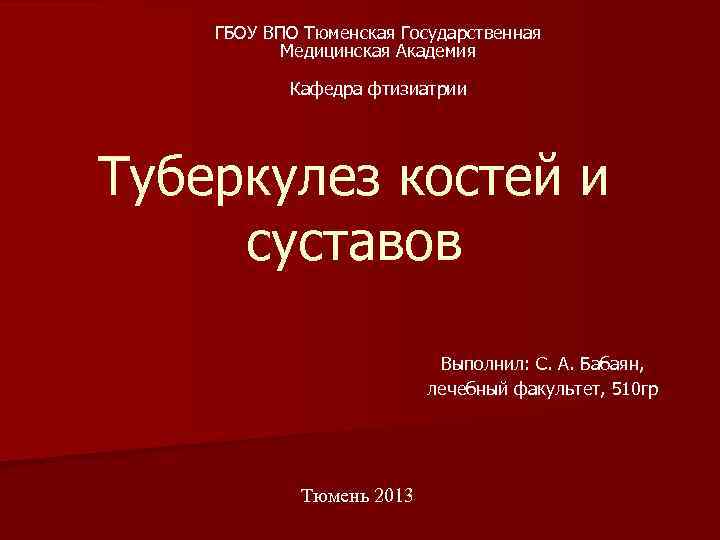 ГБОУ ВПО Тюменская Государственная Медицинская Академия

Кафедра фтизиатрии

Туберкулез костей и суставов

Выполнил: С. А. Бабаян,
лечебный факультет, 510гр

Тюмень 2013